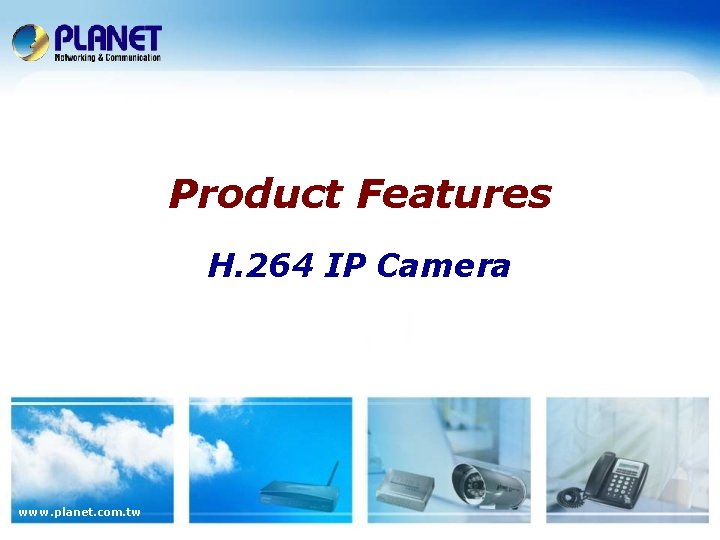 PLANET
Networking & Communication

Product Features

H.264 IP Camera

www.planet.com.tw